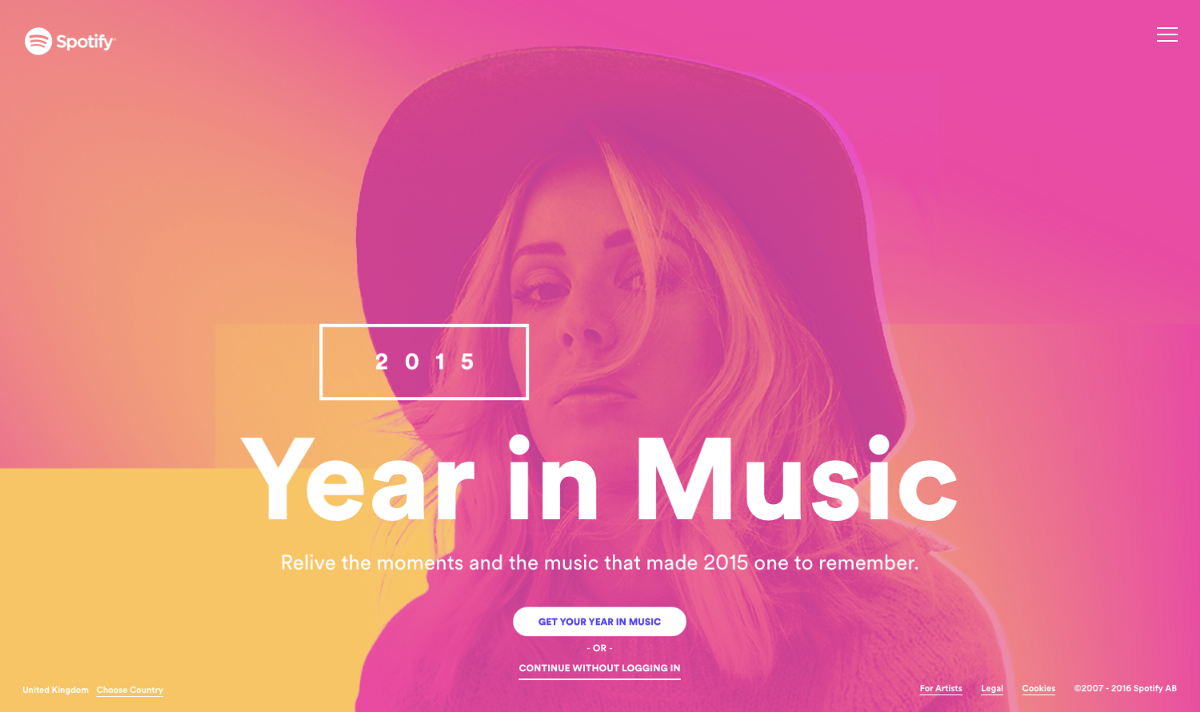 Spotify

2015

Year in Music

Relive the moments and the music that made 2015 one to remember.

GET YOUR YEAR IN MUSIC

- OR -

CONTINUE WITHOUT LOGGING IN

United Kingdom Choose Country

For Artists Legal Cookies ©2007 - 2016 Spotify AB